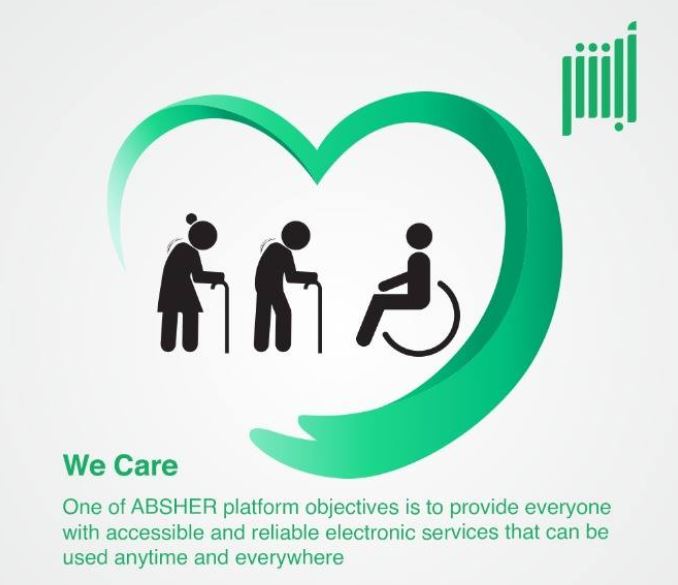 أبشر

We Care

One of ABSHER platform objectives is to provide everyone with accessible and reliable electronic services that can be used anytime and everywhere